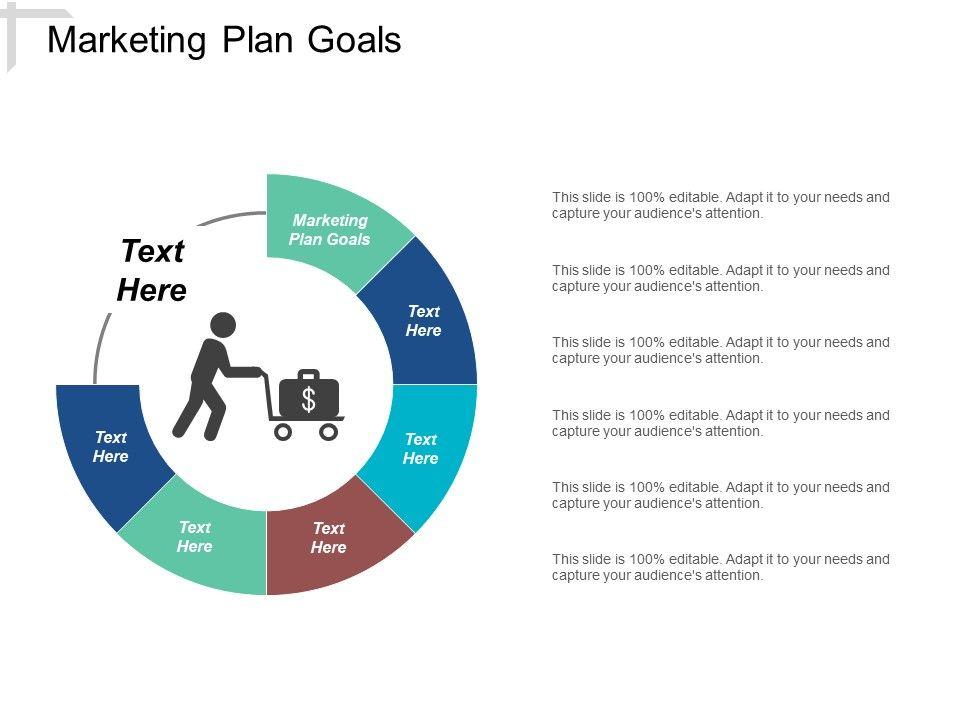 Marketing Plan Goals

Text Here

Marketing Plan Goals

Text Here

Text Here

Text Here

Text Here

Text Here

$

This slide is 100% editable. Adapt it to your needs and capture your audience's attention.

This slide is 100% editable. Adapt it to your needs and capture your audience's attention.

This slide is 100% editable. Adapt it to your needs and capture your audience's attention.

This slide is 100% editable. Adapt it to your needs and capture your audience's attention.

This slide is 100% editable. Adapt it to your needs and capture your audience's attention.

This slide is 100% editable. Adapt it to your needs and capture your audience's attention.